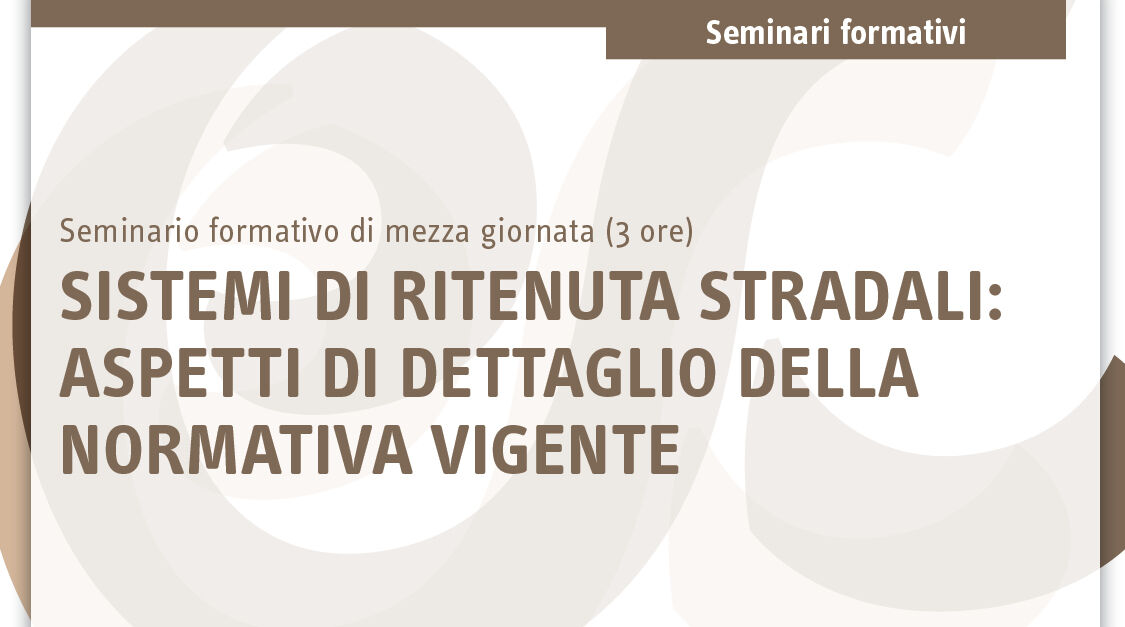 Seminari formativi

Seminario formativo di mezza giornata (3 ore)

SISTEMI DI RITENUTA STRADALI: ASPETTI DI DETTAGLIO DELLA NORMATIVA VIGENTE